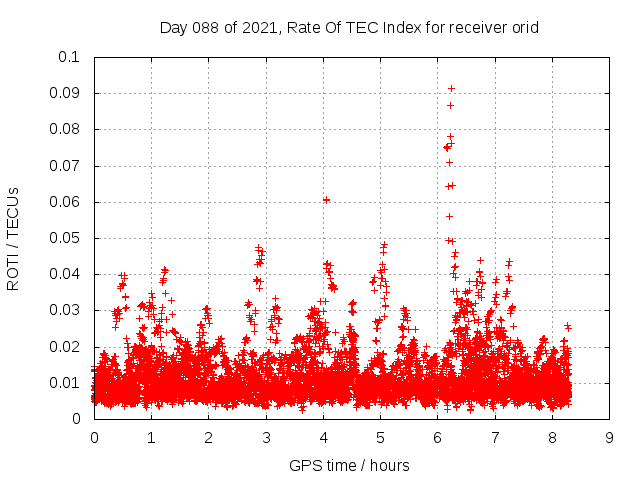 Day 088 of 2021, Rate Of TEC Index for receiver orid

ROTI / TECUs

0.1
0.09
0.08
0.07
0.06
0.05
0.04
0.03
0.02
0.01
0

0 1 2 3 4 5 6 7 8 9

GPS time / hours